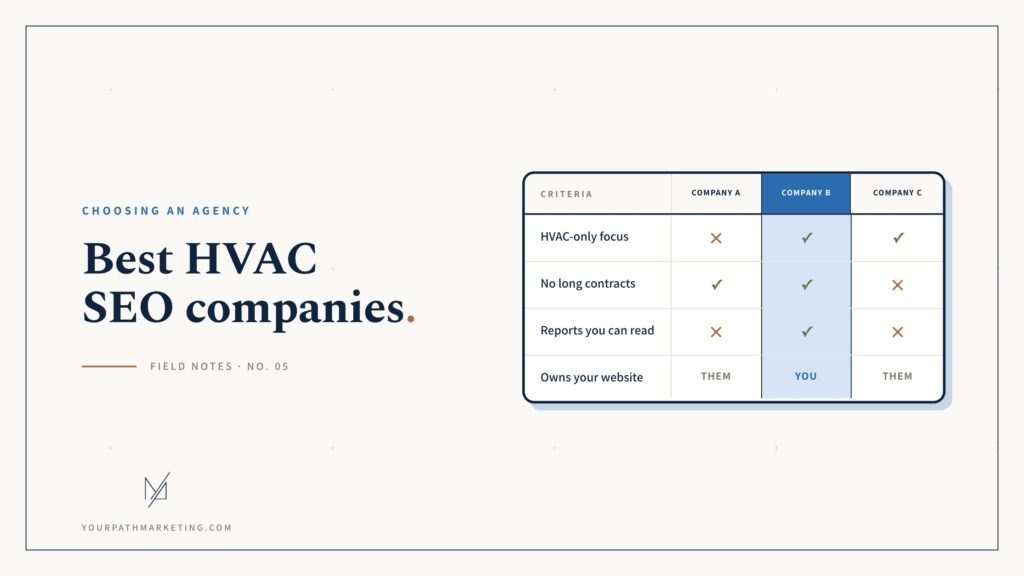 CHOOSING AN AGENCY

Best HVAC SEO companies.

FIELD NOTES · NO. 05

| CRITERIA | COMPANY A | COMPANY B | COMPANY C |
|---|---|---|---|
| HVAC-only focus | ✕ | ✓ | ✓ |
| No long contracts | ✓ | ✓ | ✕ |
| Reports you can read | ✕ | ✓ | ✕ |
| Owns your website | THEM | YOU | THEM |

YOURPATHMARKETING.COM